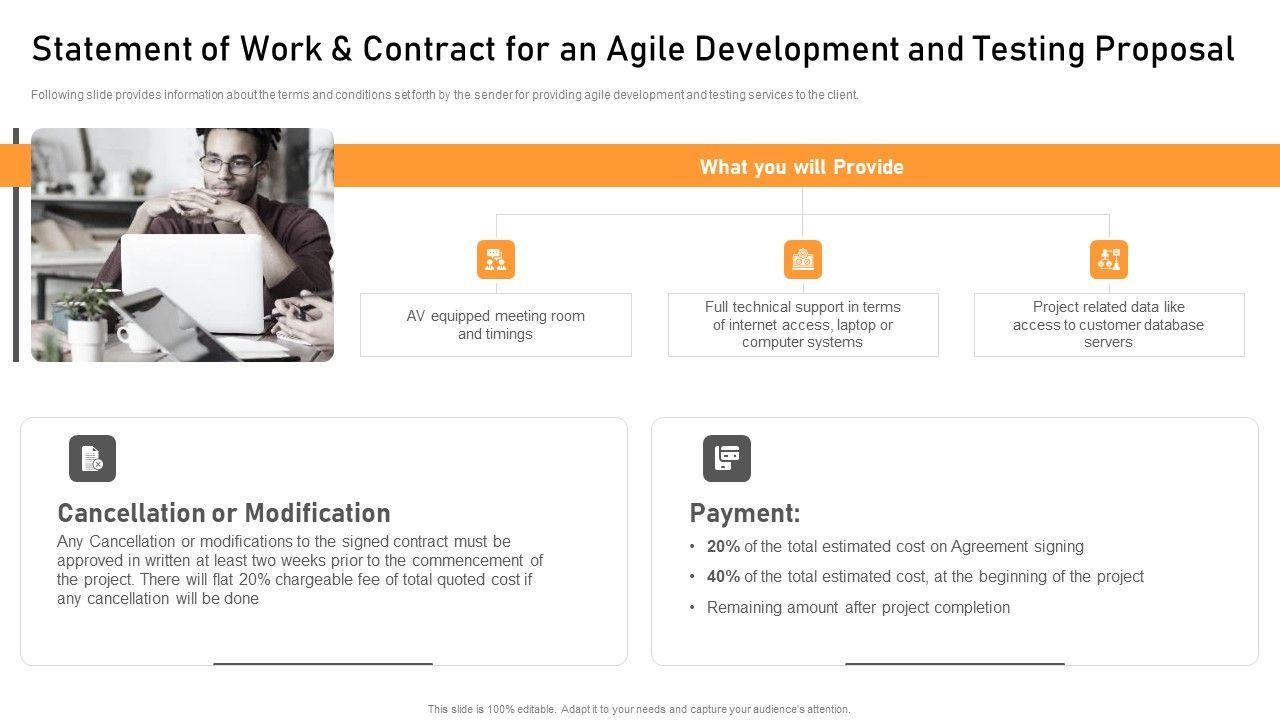 Statement of Work & Contract for an Agile Development and Testing Proposal

Following slide provides information about the terms and conditions set forth by the sender for providing agile development and testing services to the client.

What you will Provide

AV equipped meeting room and timings

Full technical support in terms of internet access, laptop or computer systems

Project related data like access to customer database servers

Cancellation or Modification

Any Cancellation or modifications to the signed contract must be approved in written at least two weeks prior to the commencement of the project. There will flat 20% chargeable fee of total quoted cost if any cancellation will be done

Payment:

• 20% of the total estimated cost on Agreement signing
• 40% of the total estimated cost, at the beginning of the project
• Remaining amount after project completion

This slide is 100% editable. Adapt it to your needs and capture your audience's attention.